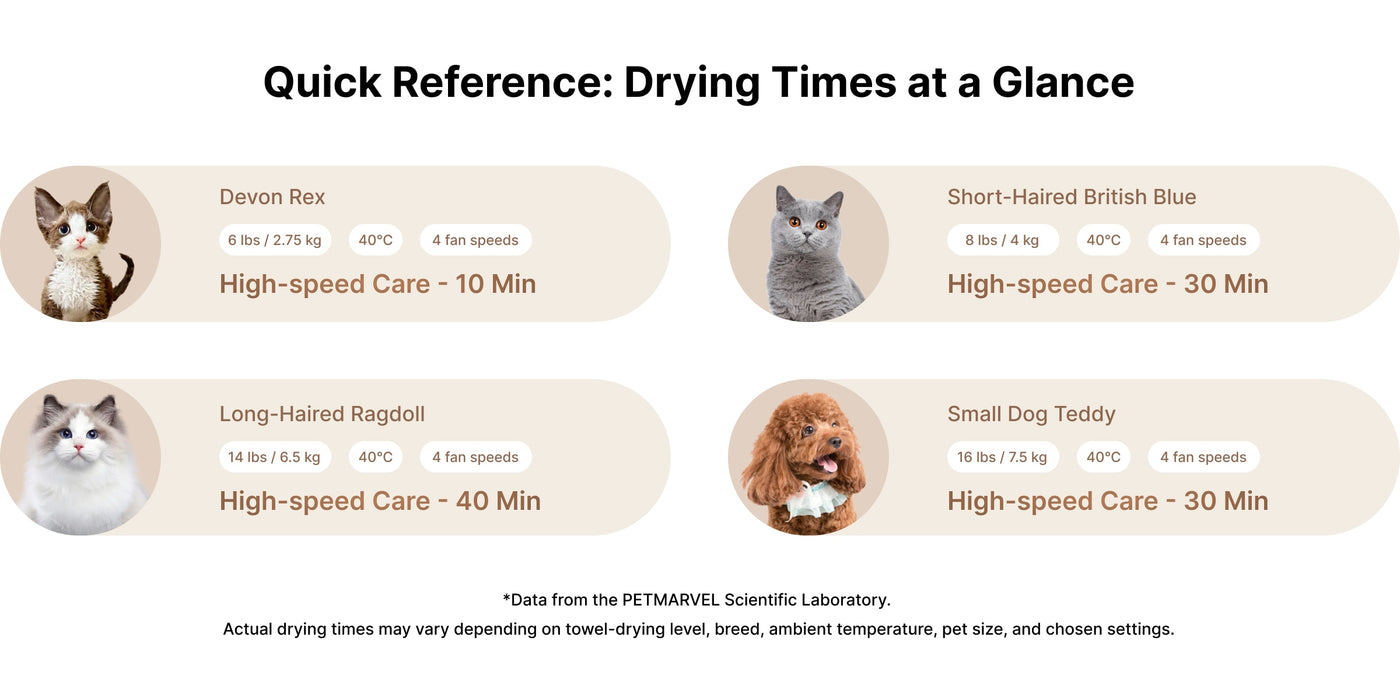 Quick Reference: Drying Times at a Glance

Devon Rex

6 lbs / 2.75 kg

40°C

4 fan speeds

High-speed Care - 10 Min

Short-Haired British Blue

8 lbs / 4 kg

40°C

4 fan speeds

High-speed Care - 30 Min

Long-Haired Ragdoll

14 lbs / 6.5 kg

40°C

4 fan speeds

High-speed Care - 40 Min

Small Dog Teddy

16 lbs / 7.5 kg

40°C

4 fan speeds

High-speed Care - 30 Min

*Data from the PETMARVEL Scientific Laboratory.

Actual drying times may vary depending on towel-drying level, breed, ambient temperature, pet size, and chosen settings.